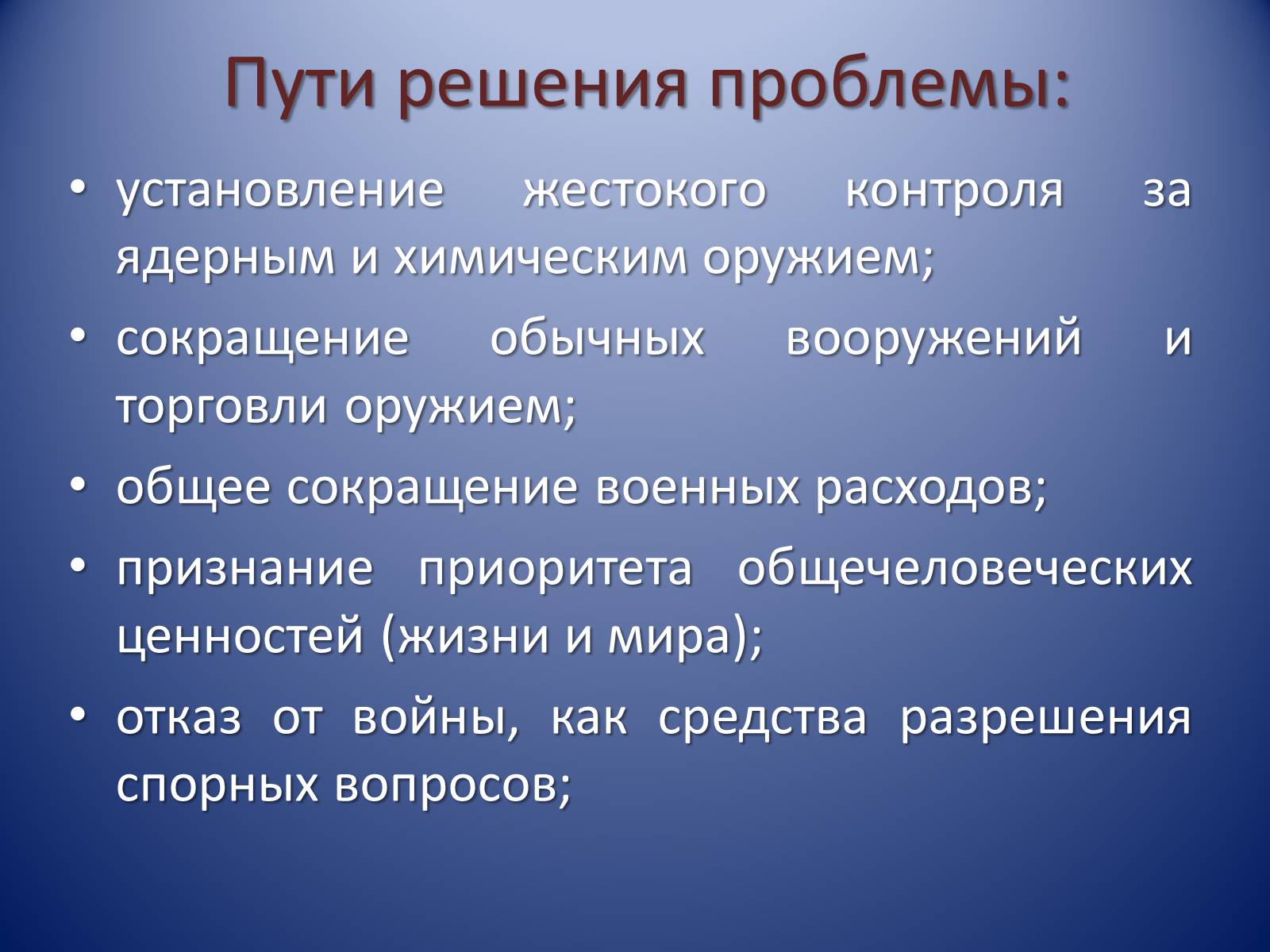 Пути решения проблемы:

• установление жестокого контроля за ядерным и химическим оружием;
• сокращение обычных вооружений и торговли оружием;
• общее сокращение военных расходов;
• признание приоритета общечеловеческих ценностей (жизни и мира);
• отказ от войны, как средства разрешения спорных вопросов;